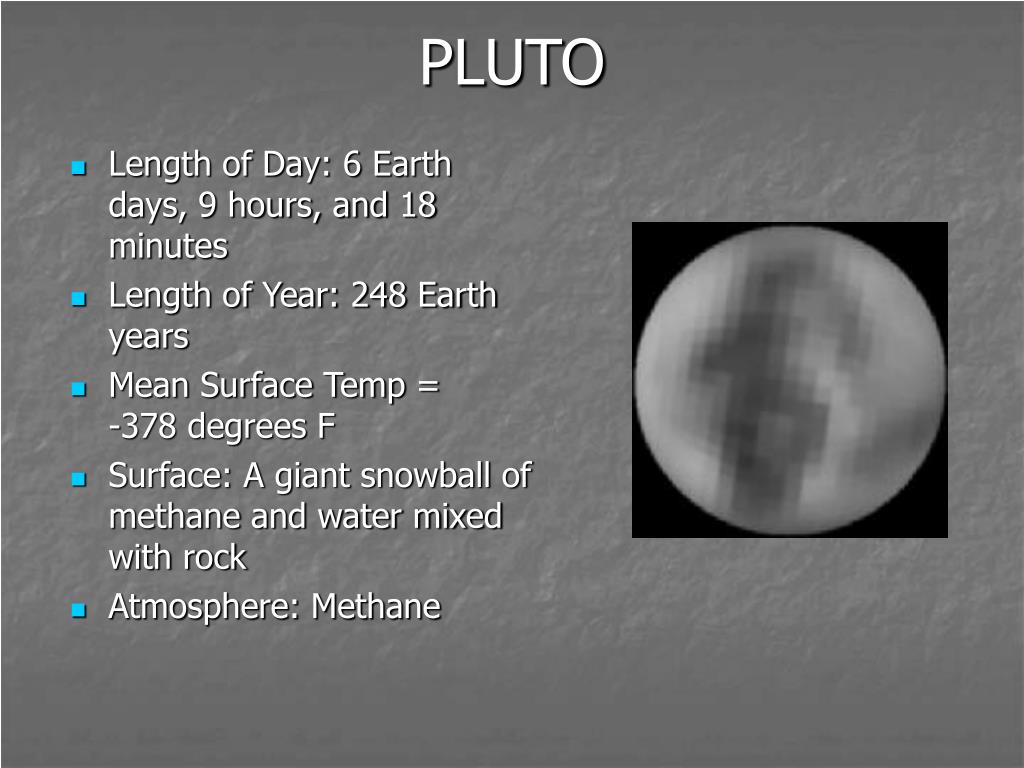 PLUTO

- Length of Day: 6 Earth days, 9 hours, and 18 minutes
- Length of Year: 248 Earth years
- Mean Surface Temp = -378 degrees F
- Surface: A giant snowball of methane and water mixed with rock
- Atmosphere: Methane